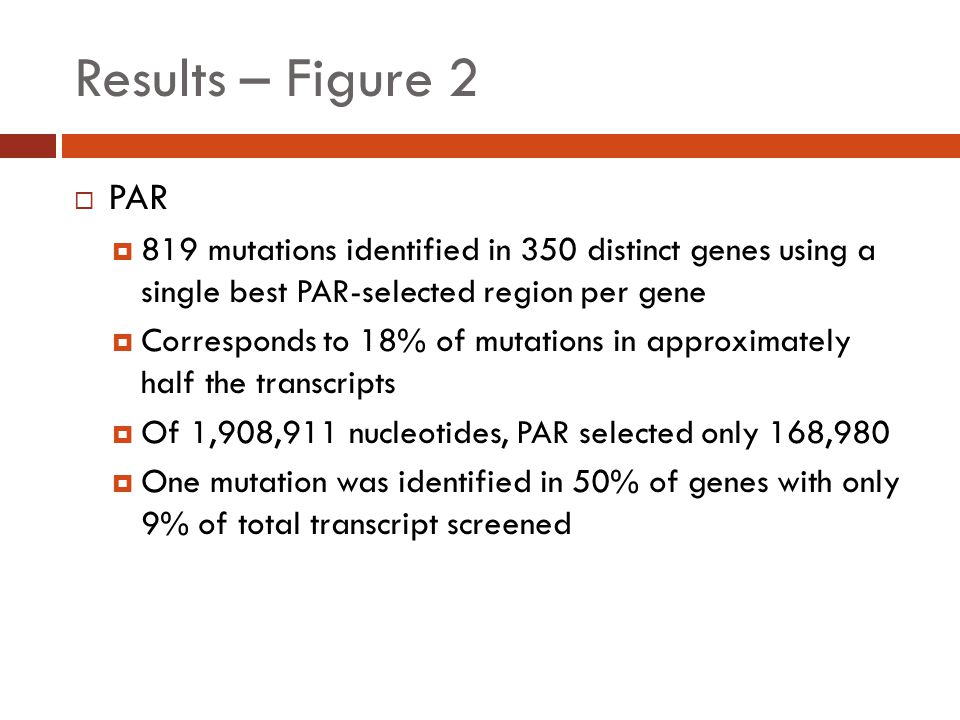 Results – Figure 2

PAR

819 mutations identified in 350 distinct genes using a single best PAR-selected region per gene

Corresponds to 18% of mutations in approximately half the transcripts

Of 1,908,911 nucleotides, PAR selected only 168,980

One mutation was identified in 50% of genes with only 9% of total transcript screened